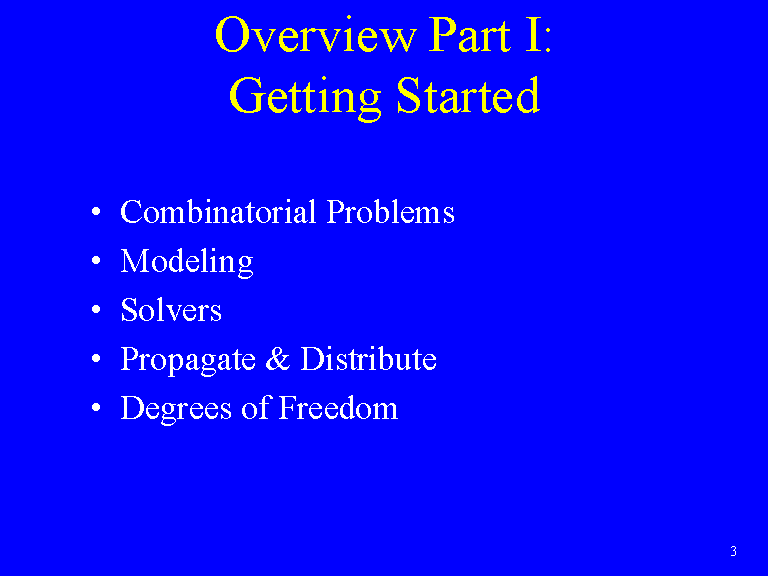 Overview Part I:
Getting Started

• Combinatorial Problems
• Modeling
• Solvers
• Propagate & Distribute
• Degrees of Freedom

3